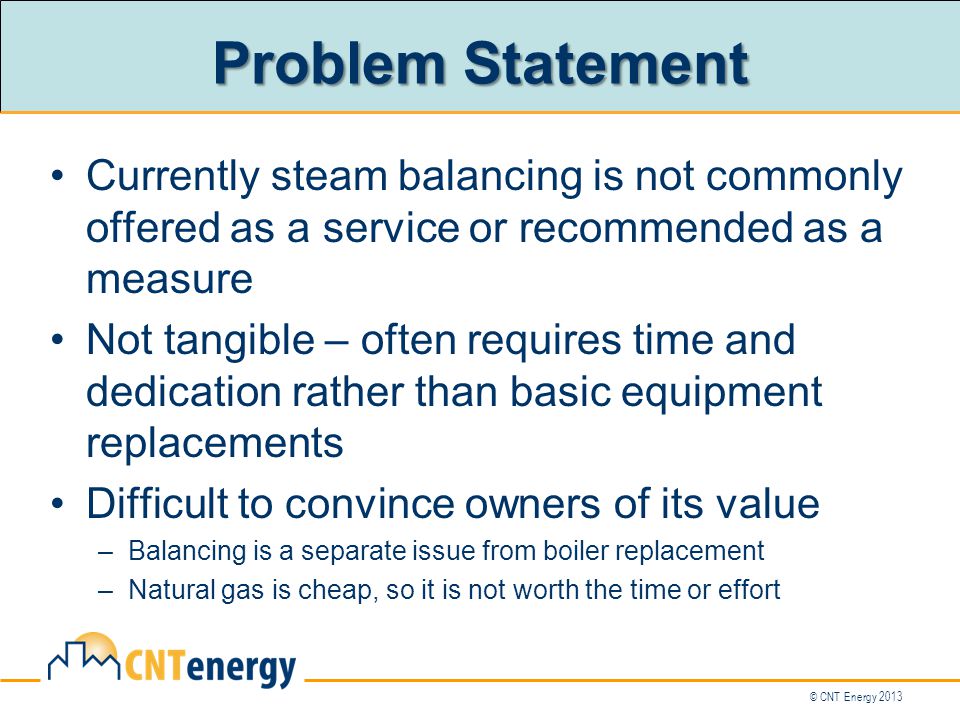 Problem Statement

• Currently steam balancing is not commonly offered as a service or recommended as a measure

• Not tangible – often requires time and dedication rather than basic equipment replacements

• Difficult to convince owners of its value

– Balancing is a separate issue from boiler replacement

– Natural gas is cheap, so it is not worth the time or effort

CNTenergy

© CNT Energy 2013